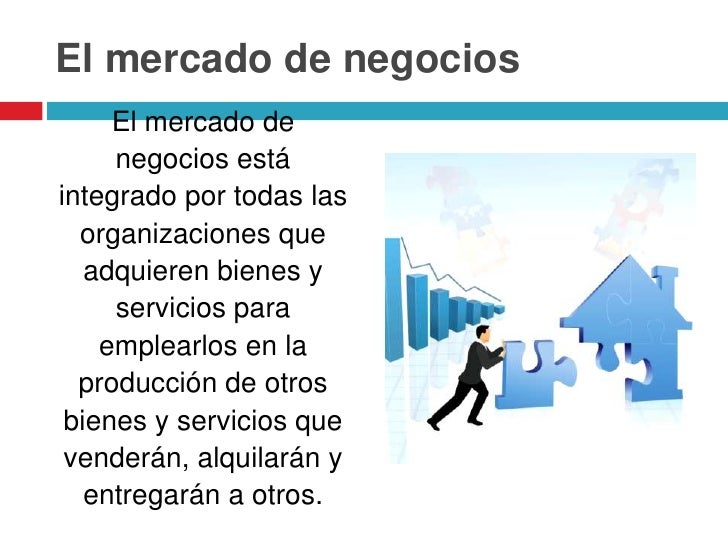 El mercado de negocios

El mercado de negocios está integrado por todas las organizaciones que adquieren bienes y servicios para emplearlos en la producción de otros bienes y servicios que venderán, alquilarán y entregarán a otros.